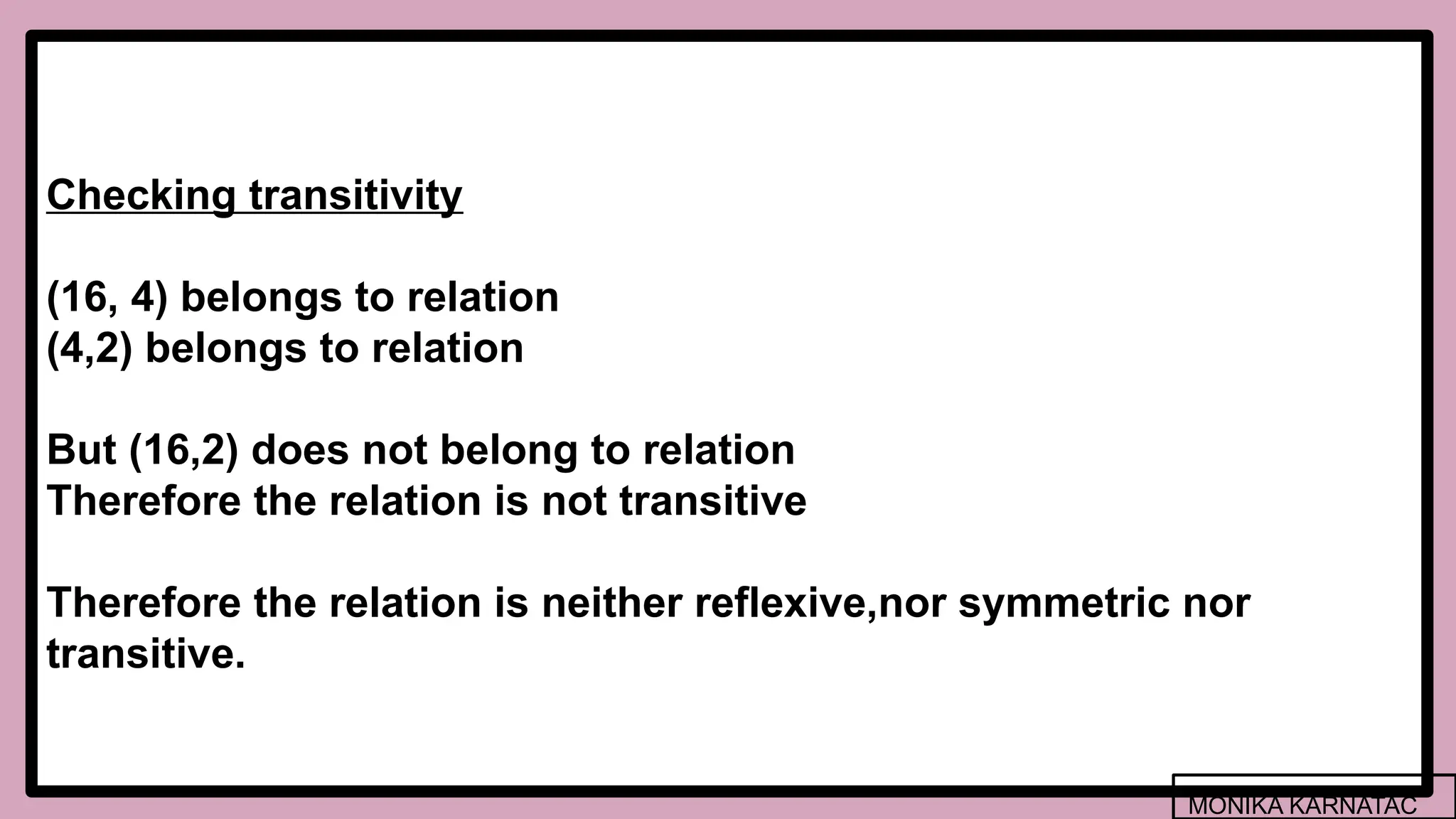 Checking transitivity

(16, 4) belongs to relation
(4,2) belongs to relation

But (16,2) does not belong to relation
Therefore the relation is not transitive

Therefore the relation is neither reflexive,nor symmetric nor transitive.

MONIKA KARNATAC